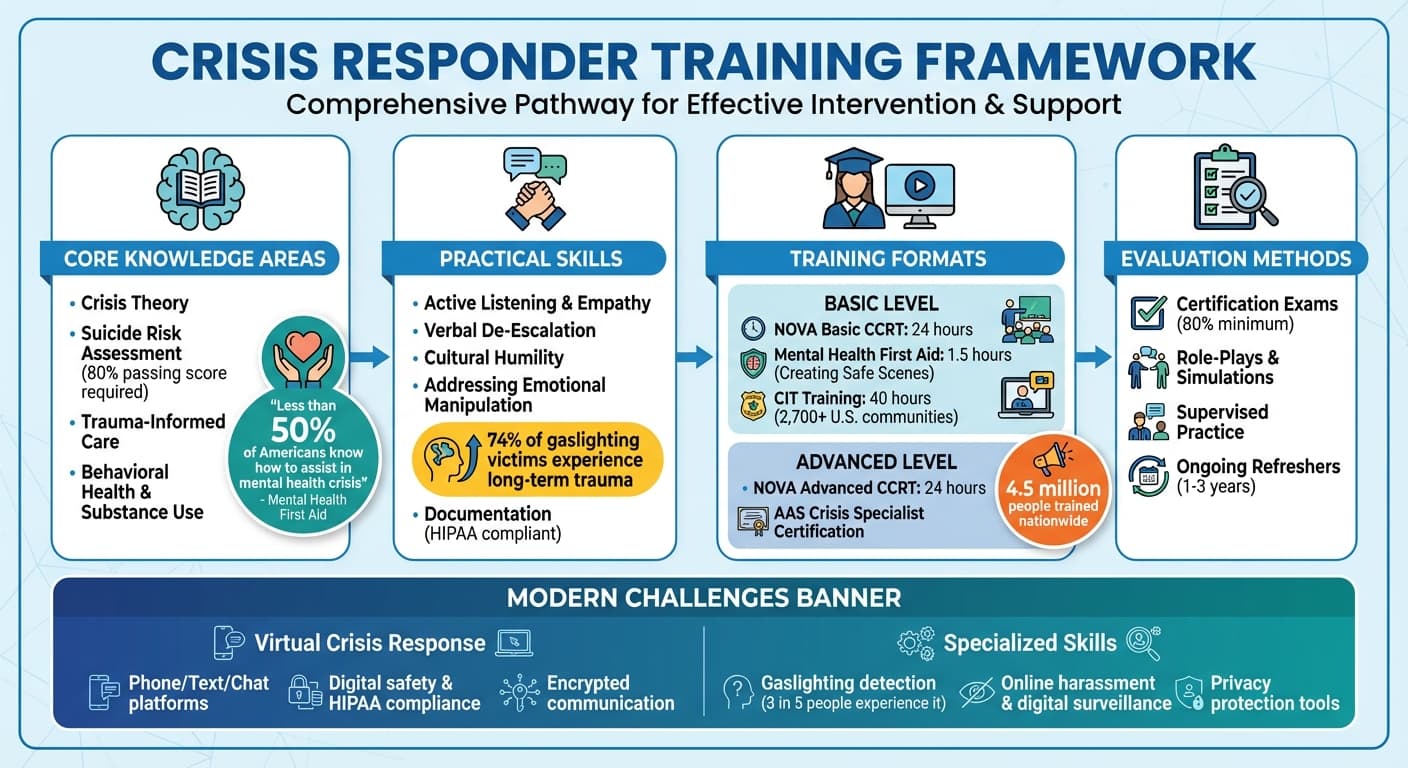 CRISIS RESPONDER TRAINING FRAMEWORK

Comprehensive Pathway for Effective Intervention & Support

CORE KNOWLEDGE AREAS

• Crisis Theory
• Suicide Risk Assessment (80% passing score required)
• Trauma-Informed Care
• Behavioral Health & Substance Use

"Less than 50% of Americans know how to assist in mental health crisis" - Mental Health First Aid

PRACTICAL SKILLS

• Active Listening & Empathy
• Verbal De-Escalation
• Cultural Humility
• Addressing Emotional Manipulation

74% of gaslighting victims experience long-term trauma

• Documentation (HIPAA compliant)

TRAINING FORMATS

BASIC LEVEL

NOVA Basic CCRT: 24 hours
Mental Health First Aid: 1.5 hours (Creating Safe Scenes)
CIT Training: 40 hours (2,700+ U.S. communities)

ADVANCED LEVEL

• NOVA Advanced CCRT: 24 hours
AAS Crisis Specialist Certification

4.5 million people trained nationwide

EVALUATION METHODS

Certification Exams (80% minimum)
Role-Plays & Simulations
Supervised Practice
Ongoing Refreshers (1-3 years)

MODERN CHALLENGES BANNER

Virtual Crisis Response

Phone/Text/Chat platforms
Digital safety & HIPAA compliance
Encrypted communication

Specialized Skills

Gaslighting detection (3 in 5 people experience it)
Online harassment & digital surveillance
Privacy protection tools